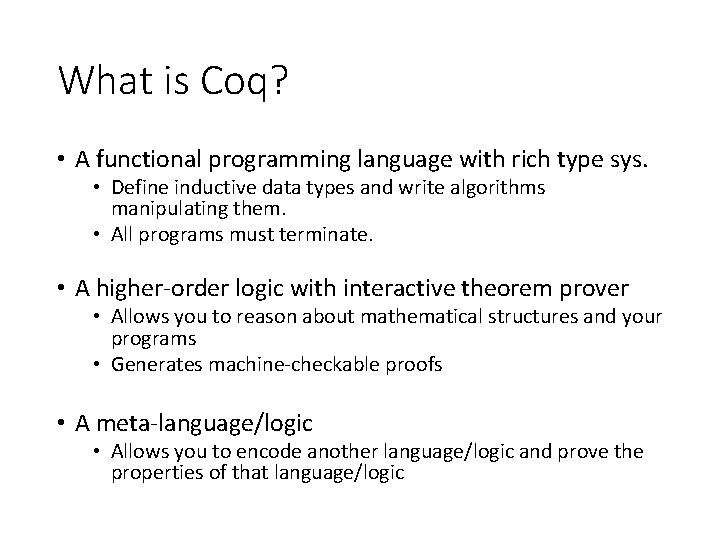 What is Coq?

• A functional programming language with rich type sys.
  • Define inductive data types and write algorithms manipulating them.
  • All programs must terminate.

• A higher-order logic with interactive theorem prover
  • Allows you to reason about mathematical structures and your programs
  • Generates machine-checkable proofs

• A meta-language/logic
  • Allows you to encode another language/logic and prove the properties of that language/logic